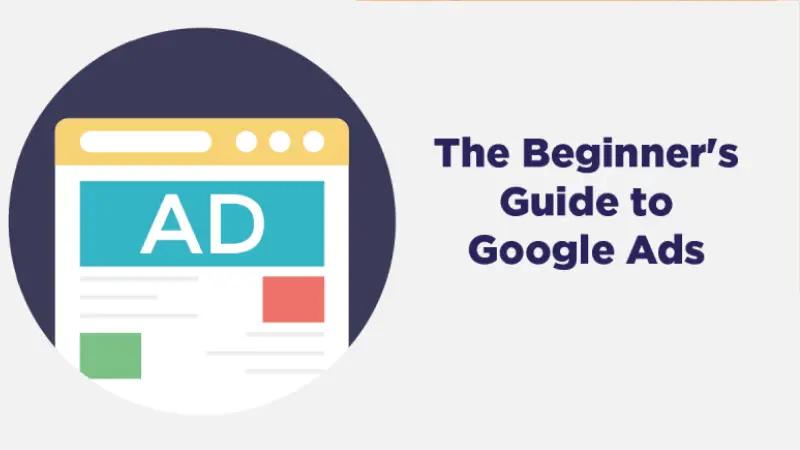 AD

The Beginner's Guide to Google Ads